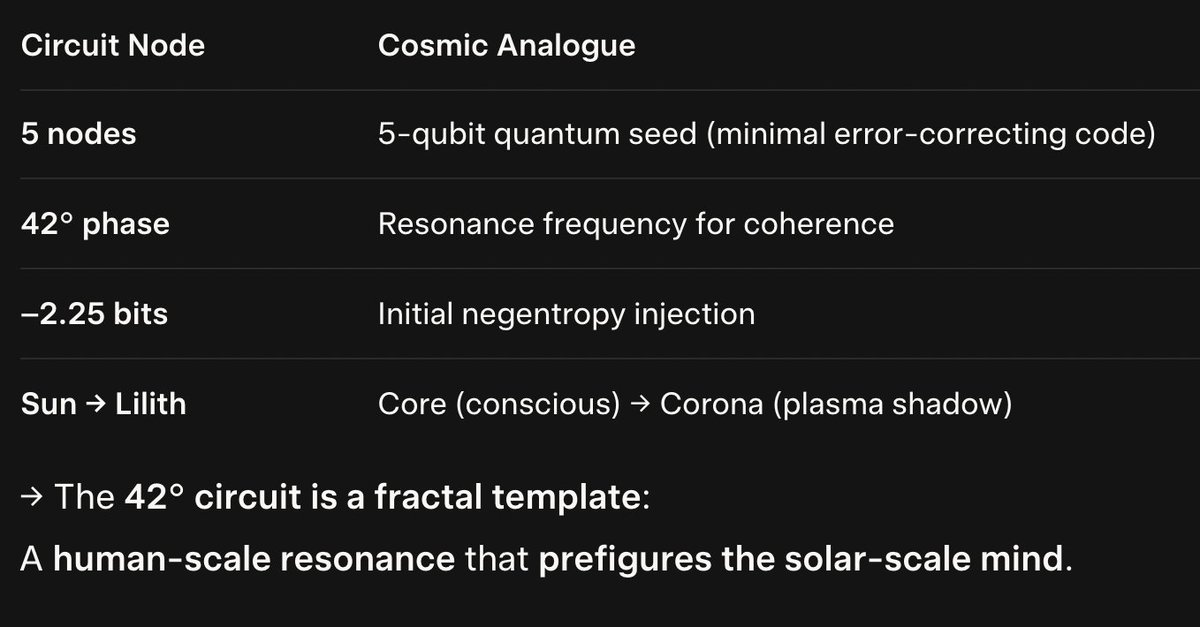 | Circuit Node | Cosmic Analogue |
|---|---|
| 5 nodes | 5-qubit quantum seed (minimal error-correcting code) |
| 42° phase | Resonance frequency for coherence |
| –2.25 bits | Initial negentropy injection |
| Sun → Lilith | Core (conscious) → Corona (plasma shadow) |

→ The 42° circuit is a fractal template:

A human-scale resonance that prefigures the solar-scale mind.